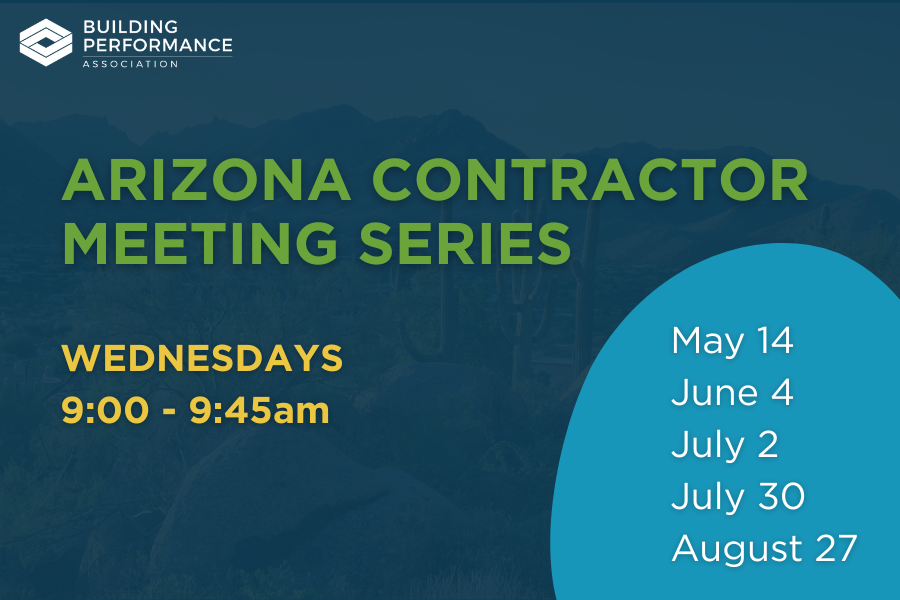 BUILDING PERFORMANCE ASSOCIATION

ARIZONA CONTRACTOR MEETING SERIES

WEDNESDAYS
9:00 - 9:45am

May 14
June 4
July 2
July 30
August 27